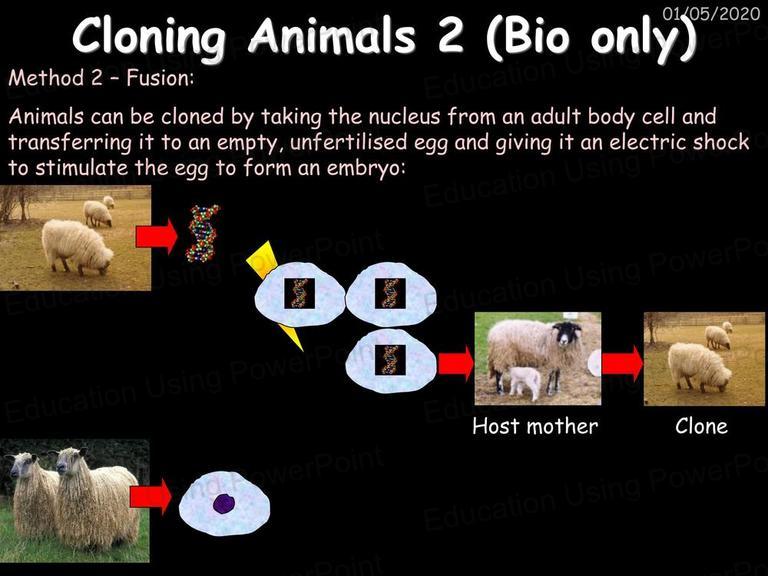 01/05/2020

Cloning Animals 2 (Bio only)

Method 2 – Fusion:

Animals can be cloned by taking the nucleus from an adult body cell and transferring it to an empty, unfertilised egg and giving it an electric shock to stimulate the egg to form an embryo:

Host mother

Clone

Education Using PowerPoint